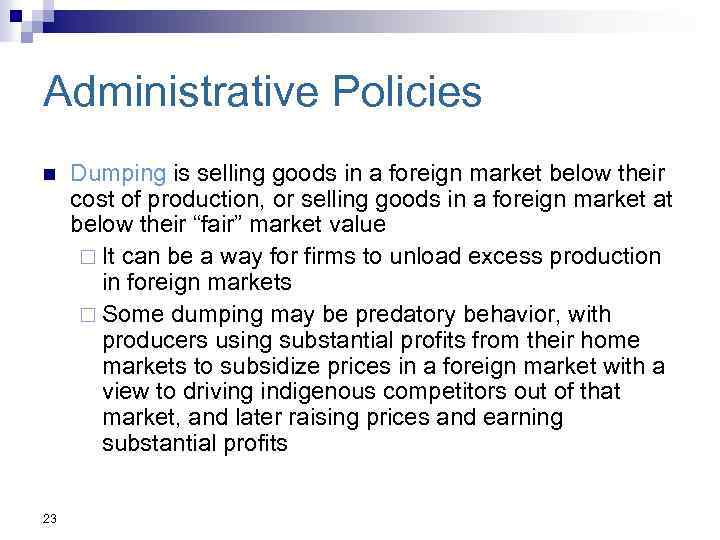 Administrative Policies

■ Dumping is selling goods in a foreign market below their cost of production, or selling goods in a foreign market at below their “fair” market value

□ It can be a way for firms to unload excess production in foreign markets

□ Some dumping may be predatory behavior, with producers using substantial profits from their home markets to subsidize prices in a foreign market with a view to driving indigenous competitors out of that market, and later raising prices and earning substantial profits

23